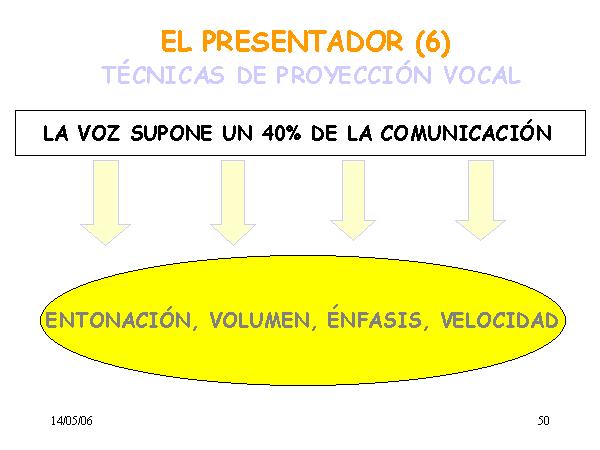 EL PRESENTADOR (6)
TÉCNICAS DE PROYECCIÓN VOCAL

LA VOZ SUPONE UN 40% DE LA COMUNICACIÓN

ENTONACIÓN, VOLUMEN, ÉNFASIS, VELOCIDAD

14/05/06

50